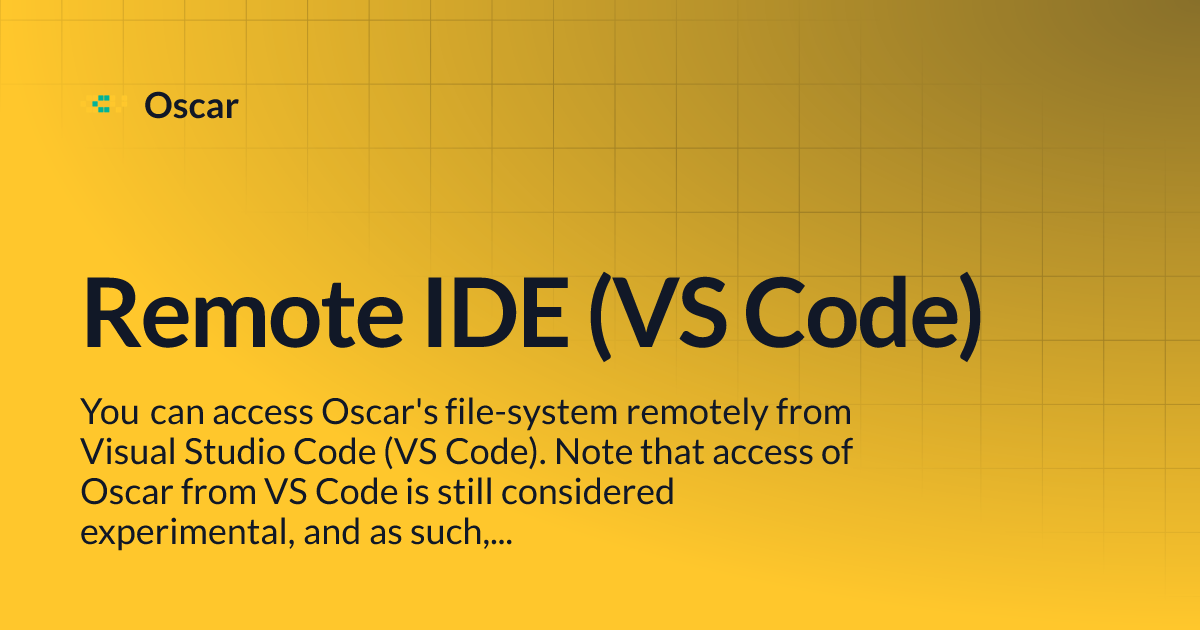 Oscar

Remote IDE (VS Code)

You can access Oscar's file-system remotely from Visual Studio Code (VS Code). Note that access of Oscar from VS Code is still considered experimental, and as such,...